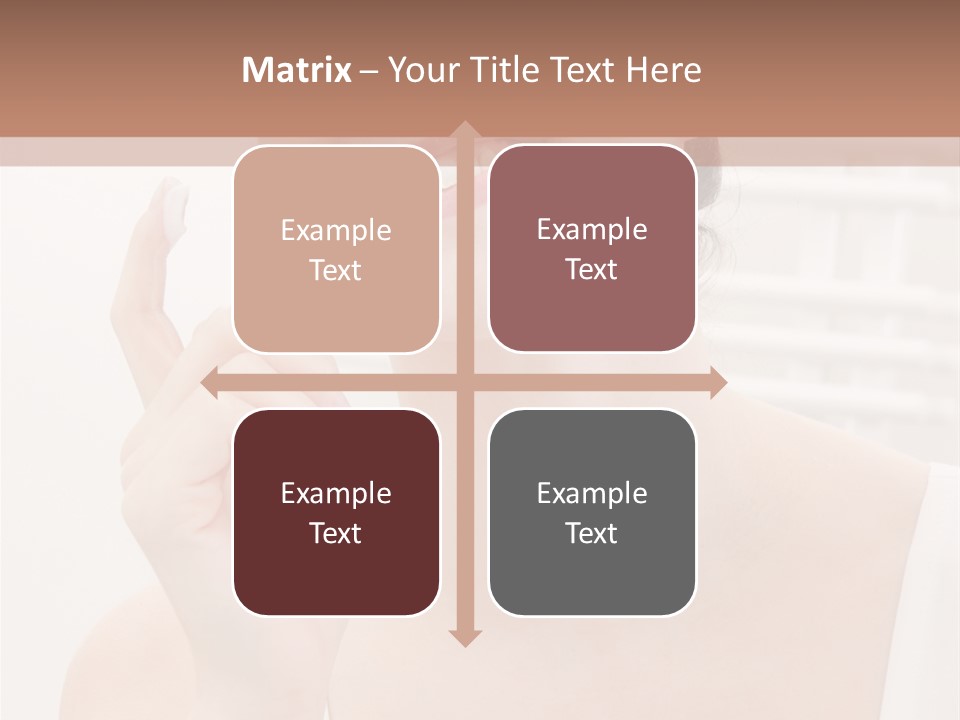 Matrix – Your Title Text Here

Example Text

Example Text

Example Text

Example Text